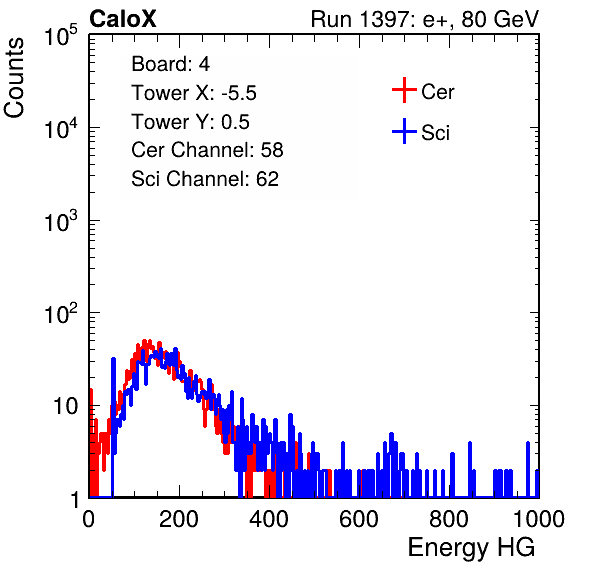 CaloX

Run 1397: e+, 80 GeV

Counts

$10^5$

$10^4$

$10^3$

$10^2$

10

1

Board: 4
Tower X: -5.5
Tower Y: 0.5
Cer Channel: 58
Sci Channel: 62

Cer

Sci

0 200 400 600 800 1000

Energy HG